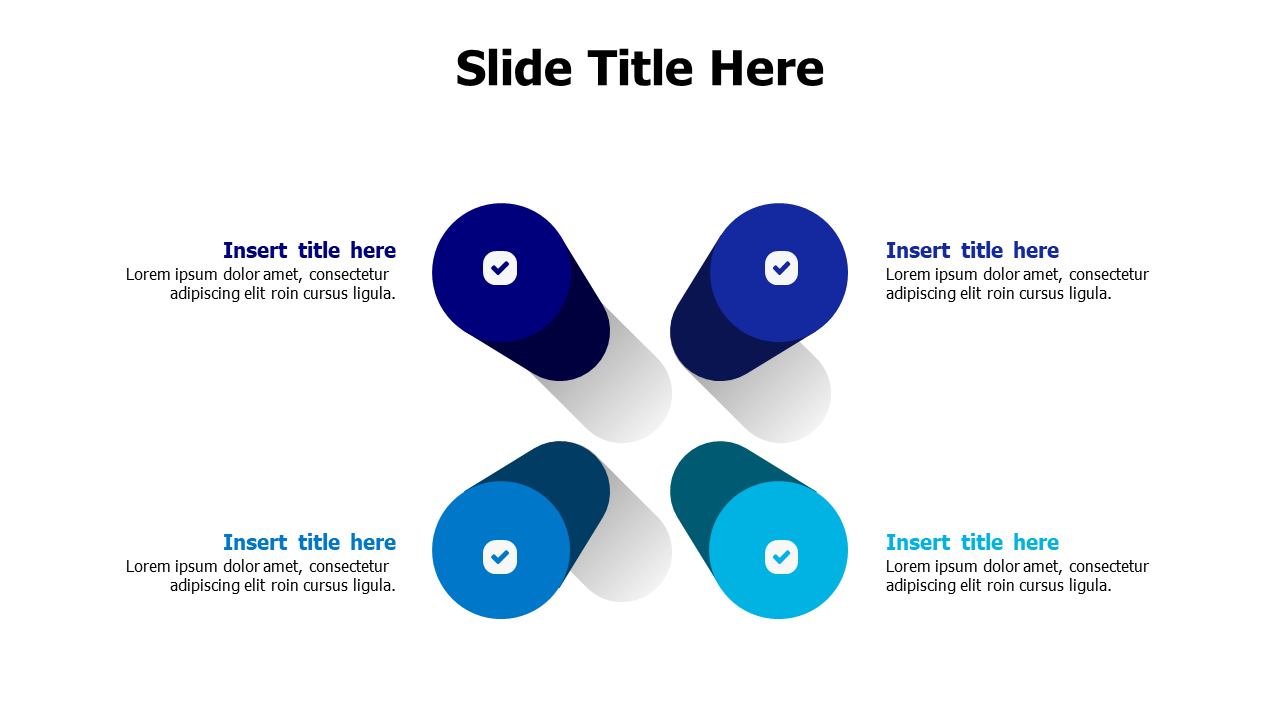 Slide Title Here

Insert title here
Lorem ipsum dolor amet, consectetur adipiscing elit roin cursus ligula.

Insert title here
Lorem ipsum dolor amet, consectetur adipiscing elit roin cursus ligula.

Insert title here
Lorem ipsum dolor amet, consectetur adipiscing elit roin cursus ligula.

Insert title here
Lorem ipsum dolor amet, consectetur adipiscing elit roin cursus ligula.